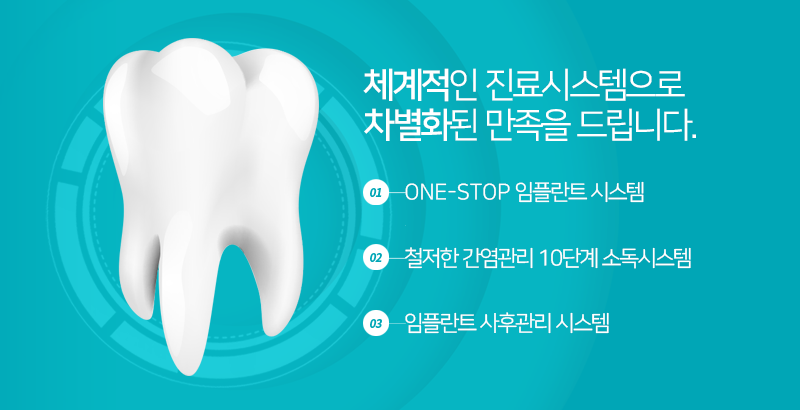 체계적인 진료시스템으로
차별화된 만족을 드립니다.

01 ONE-STOP 임플란트 시스템

02 철저한 간염관리 10단계 소독시스템

03 임플란트 사후관리 시스템